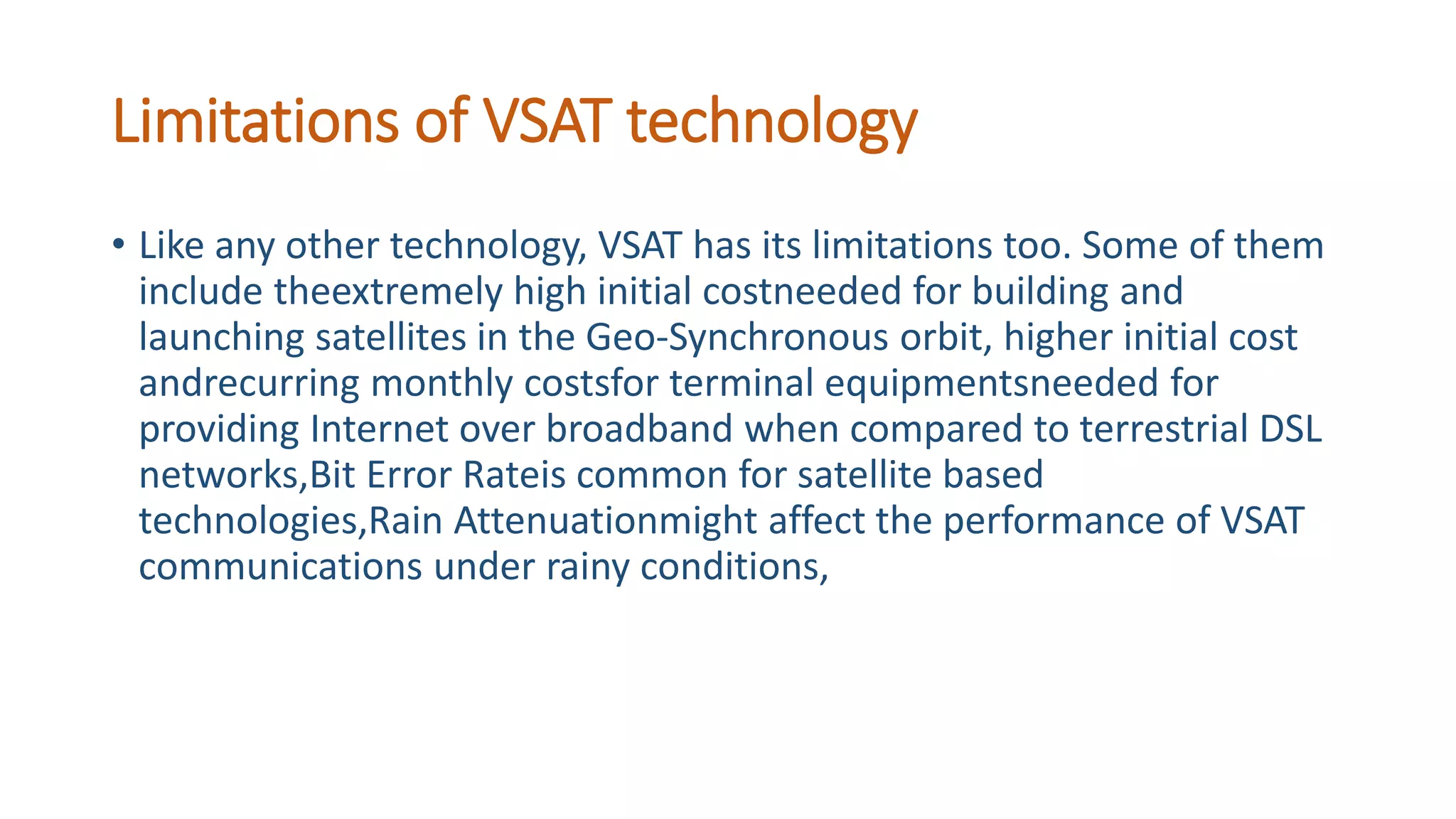 Limitations of VSAT technology

• Like any other technology, VSAT has its limitations too. Some of them include theextremely high initial costneeded for building and launching satellites in the Geo-Synchronous orbit, higher initial cost andrecurring monthly costsfor terminal equipmentsneeded for providing Internet over broadband when compared to terrestrial DSL networks,Bit Error Rateis common for satellite based technologies,Rain Attenuationmight affect the performance of VSAT communications under rainy conditions,